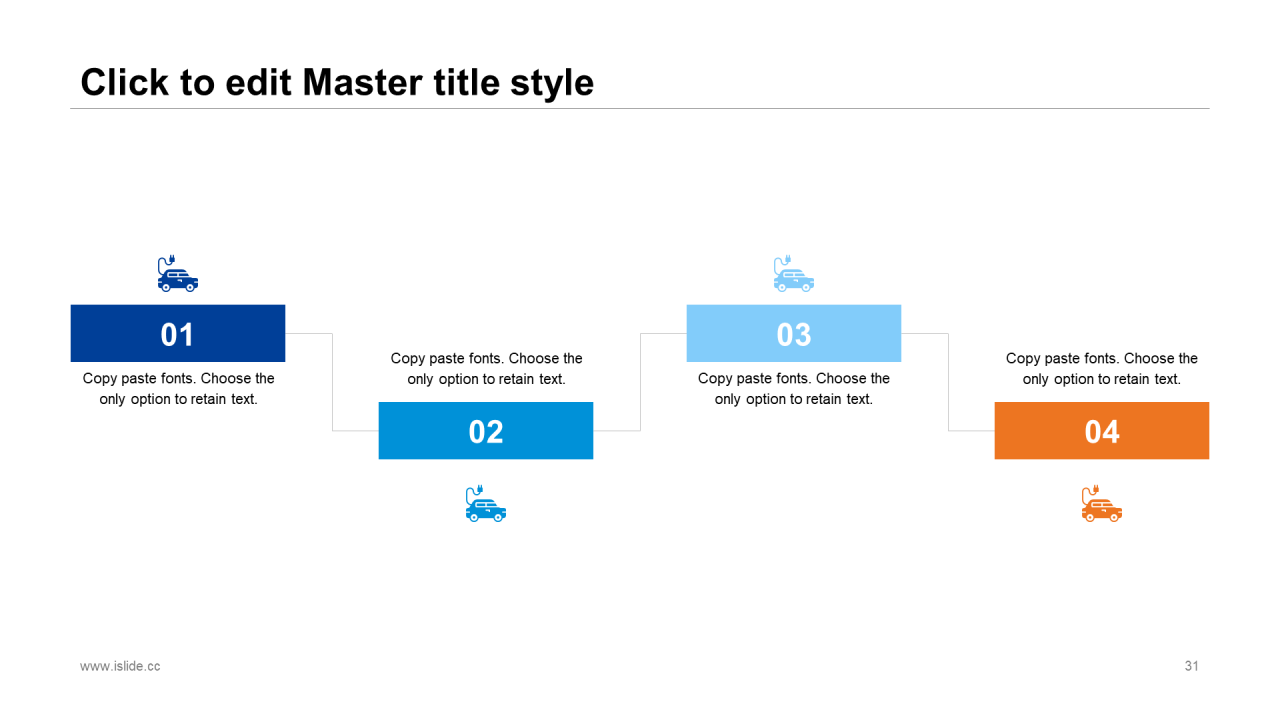 Click to edit Master title style

01

Copy paste fonts. Choose the only option to retain text.

Copy paste fonts. Choose the only option to retain text.

02

03

Copy paste fonts. Choose the only option to retain text.

Copy paste fonts. Choose the only option to retain text.

04

www.islide.cc

31